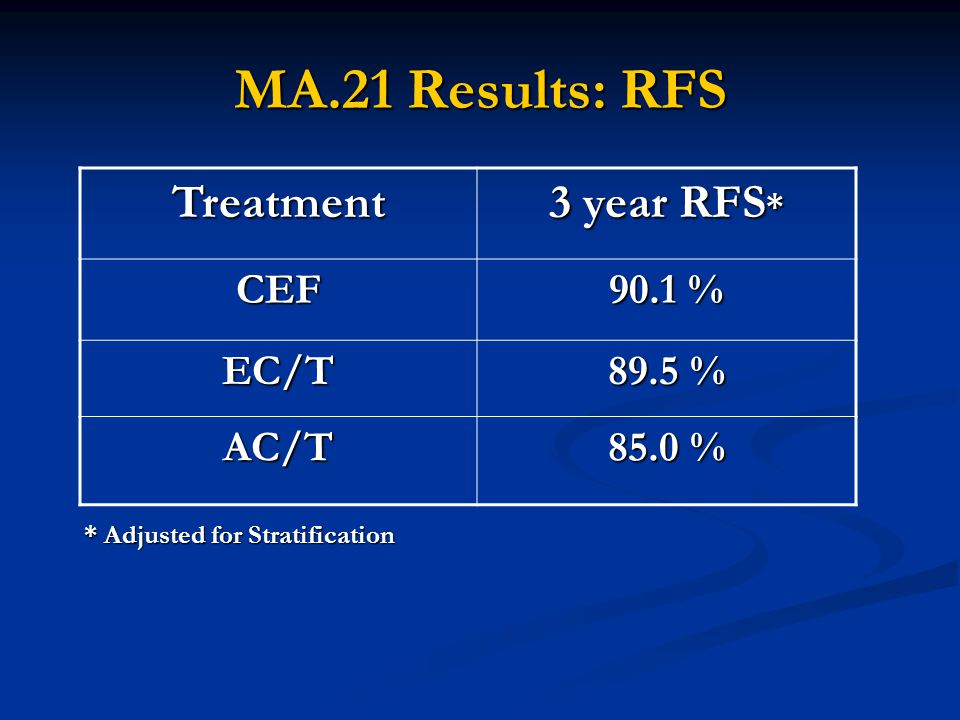 MA.21 Results: RFS

| Treatment | 3 year RFS* |
|---|---|
| CEF | 90.1 % |
| EC/T | 89.5 % |
| AC/T | 85.0 % |

* Adjusted for Stratification